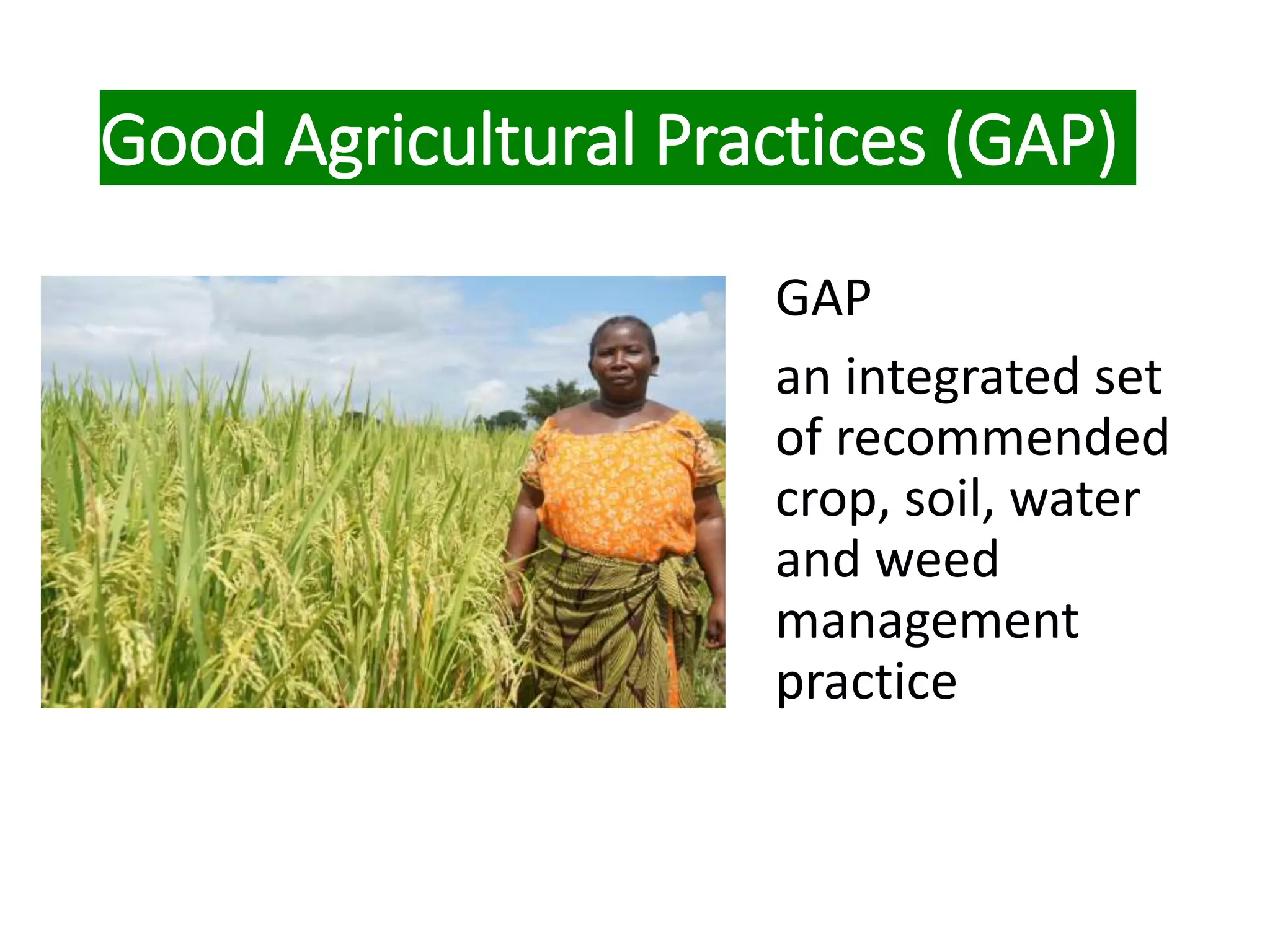 Good Agricultural Practices (GAP)

GAP

an integrated set of recommended crop, soil, water and weed management practice